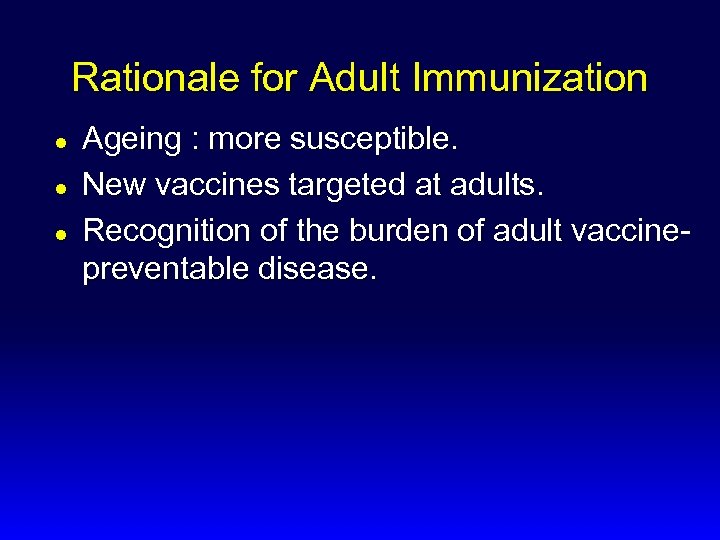 Rationale for Adult Immunization

- Ageing : more susceptible.
- New vaccines targeted at adults.
- Recognition of the burden of adult vaccine-preventable disease.